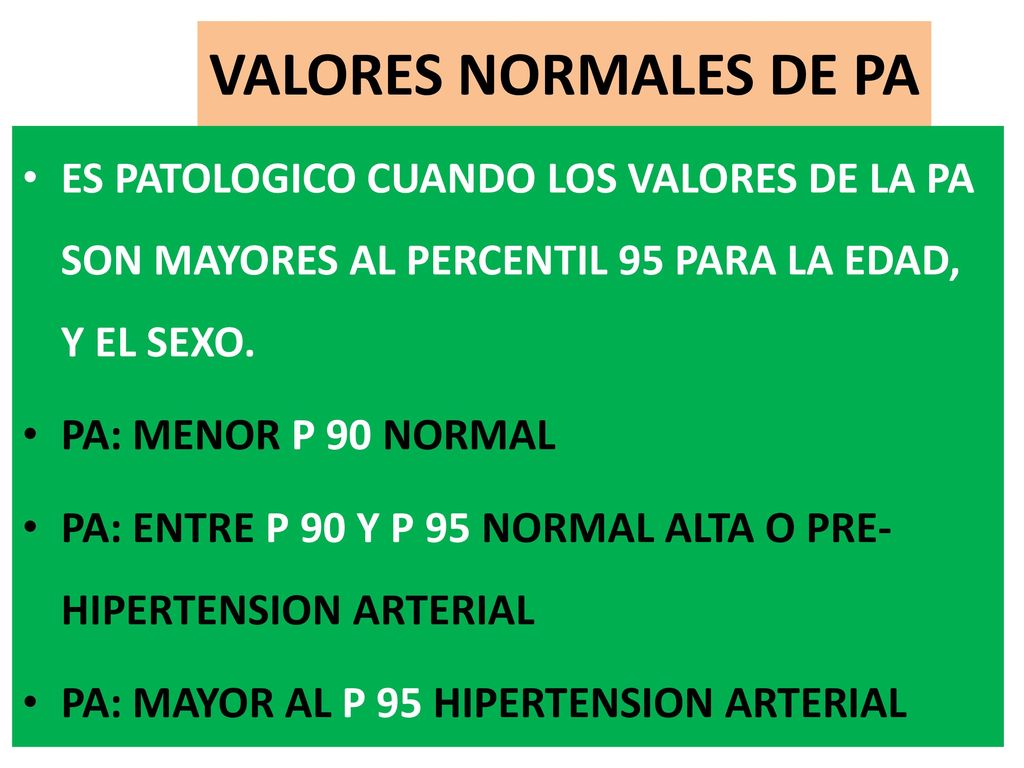 VALORES NORMALES DE PA

• ES PATOLOGICO CUANDO LOS VALORES DE LA PA SON MAYORES AL PERCENTIL 95 PARA LA EDAD, Y EL SEXO.

• PA: MENOR P 90 NORMAL

• PA: ENTRE P 90 Y P 95 NORMAL ALTA O PRE-HIPERTENSION ARTERIAL

• PA: MAYOR AL P 95 HIPERTENSION ARTERIAL